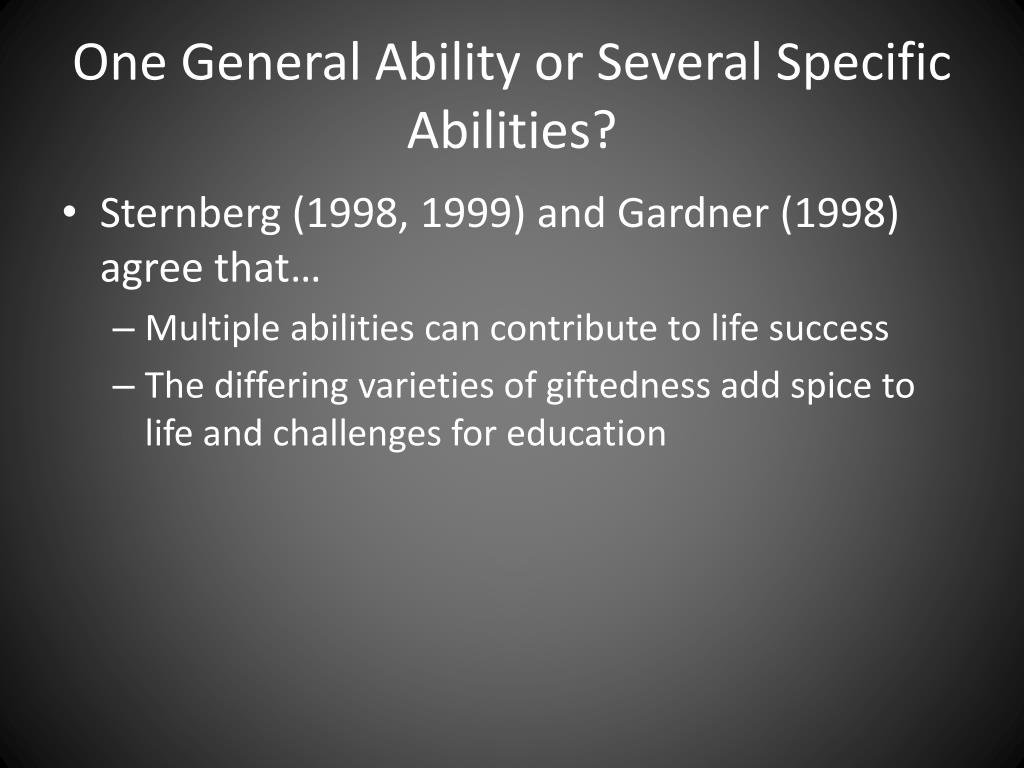 One General Ability or Several Specific Abilities?

• Sternberg (1998, 1999) and Gardner (1998) agree that…
– Multiple abilities can contribute to life success
– The differing varieties of giftedness add spice to life and challenges for education